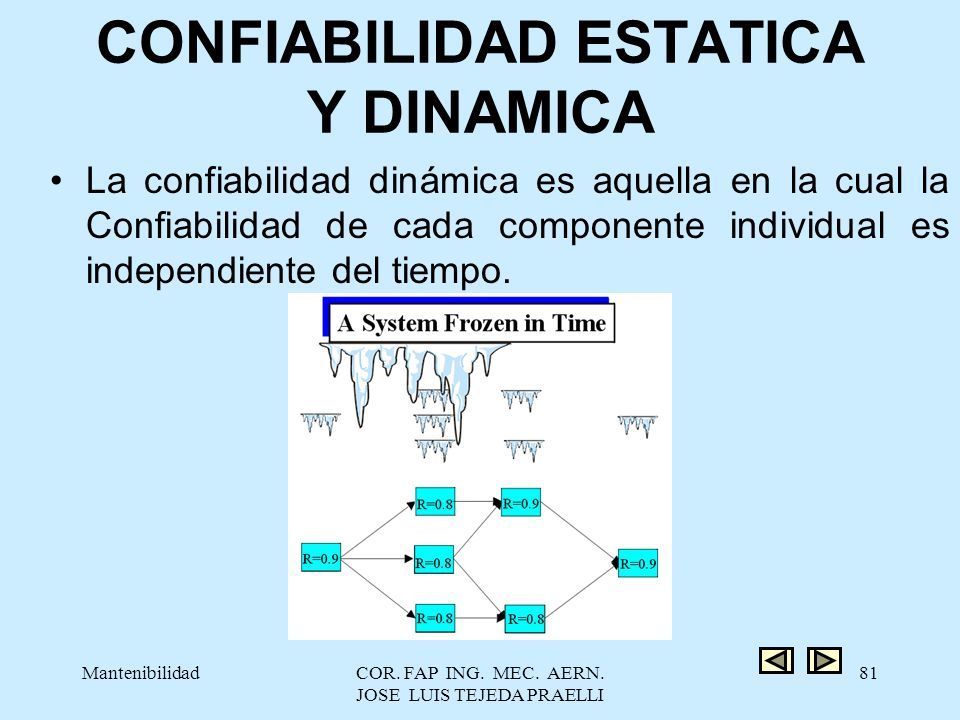 CONFIABILIDAD ESTATICA Y DINAMICA

• La confiabilidad dinámica es aquella en la cual la Confiabilidad de cada componente individual es independiente del tiempo.

A System Frozen in Time

R=0.9

R=0.8

R=0.8

R=0.8

R=0.9

R=0.8

R=0.9

Mantenibilidad

COR. FAP ING. MEC. AERN. JOSE LUIS TEJEDA PRAELLI

81